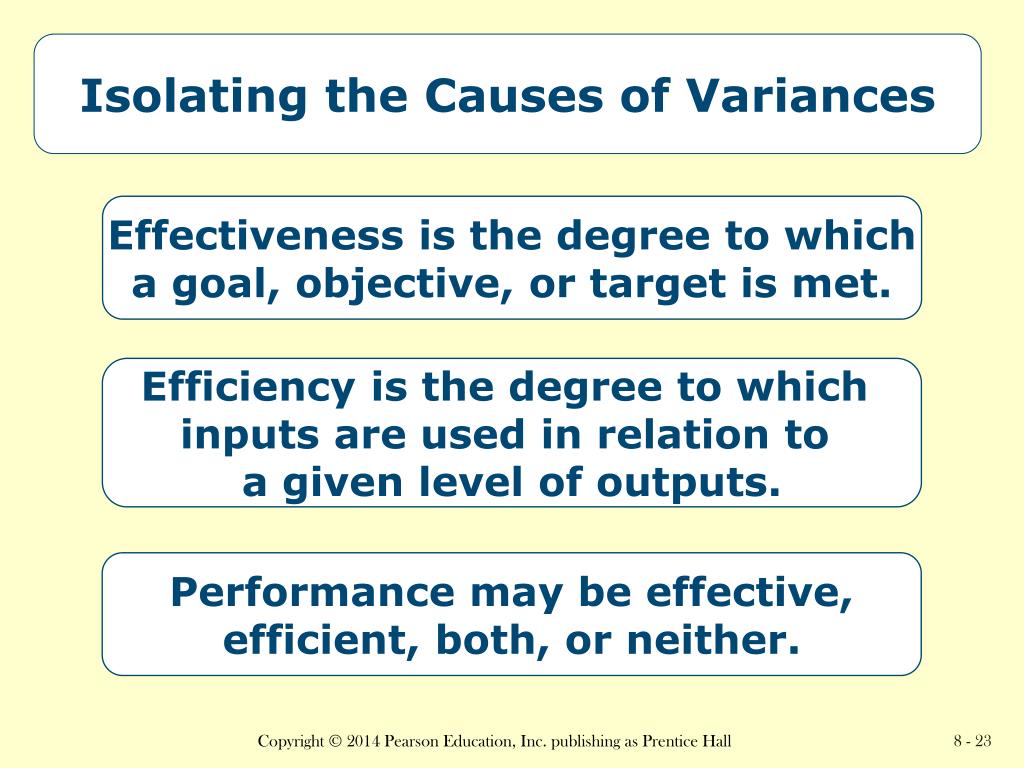 Isolating the Causes of Variances

Effectiveness is the degree to which a goal, objective, or target is met.

Efficiency is the degree to which inputs are used in relation to a given level of outputs.

Performance may be effective, efficient, both, or neither.

Copyright © 2014 Pearson Education, Inc. publishing as Prentice Hall

8 - 23